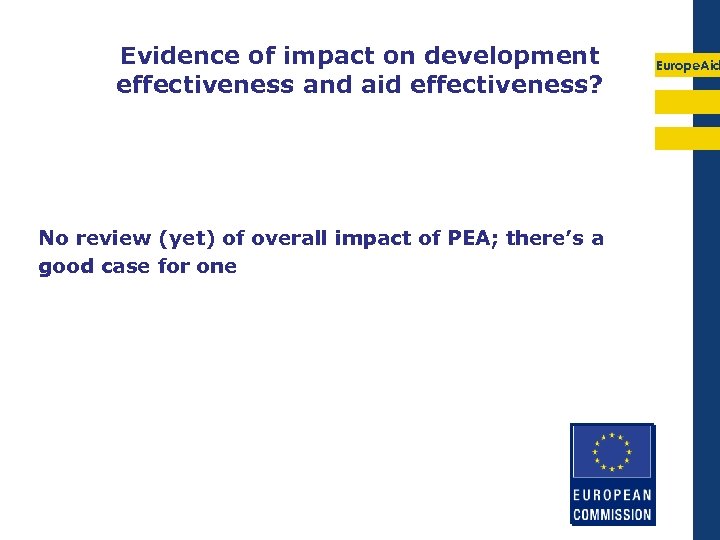 Evidence of impact on development effectiveness and aid effectiveness?

EuropeAid

No review (yet) of overall impact of PEA; there's a good case for one

EUROPEAN COMMISSION